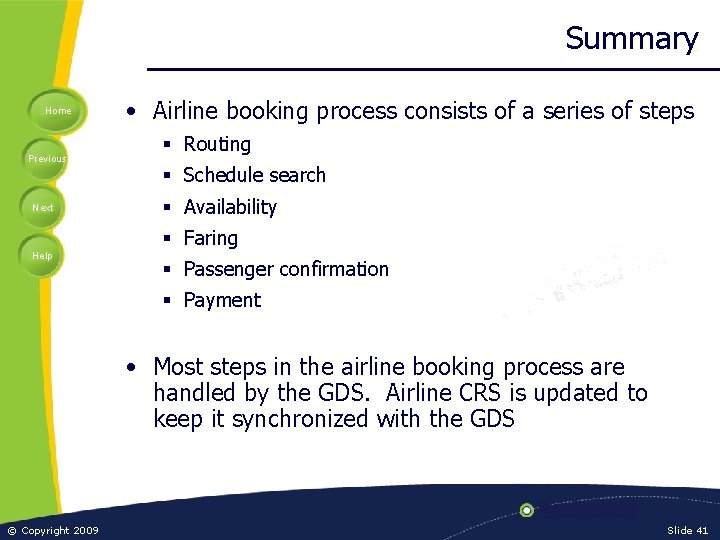 Summary

Home

Previous

Next

Help

• Airline booking process consists of a series of steps
  ▪ Routing
  ▪ Schedule search
  ▪ Availability
  ▪ Faring
  ▪ Passenger confirmation
  ▪ Payment

• Most steps in the airline booking process are handled by the GDS. Airline CRS is updated to keep it synchronized with the GDS

© Copyright 2009

Slide 41